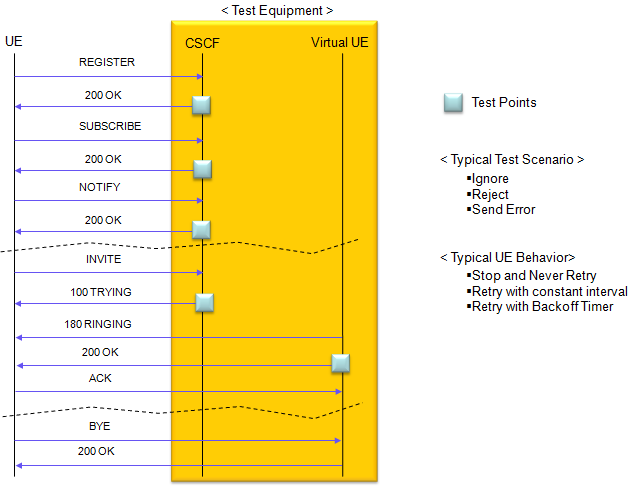 < Test Equipment >

UE

CSCF

Virtual UE

REGISTER

200 OK

SUBSCRIBE

200 OK

NOTIFY

200 OK

INVITE

100 TRYING

180 RINGING

200 OK

ACK

BYE

200 OK

Test Points

< Typical Test Scenario >
▪Ignore
▪Reject
▪Send Error

< Typical UE Behavior>
▪Stop and Never Retry
▪Retry with constant interval
▪Retry with Backoff Timer